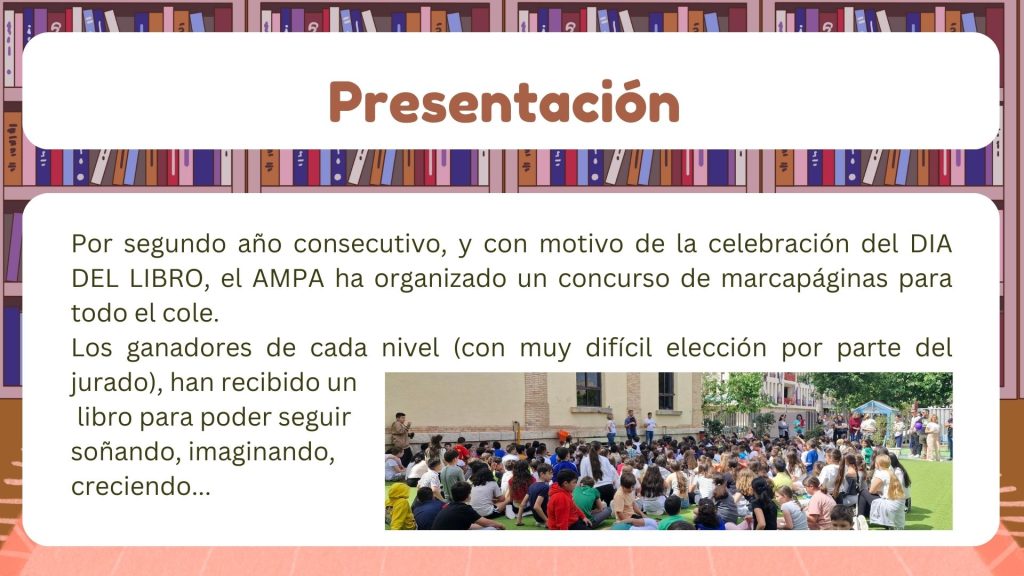 Presentación

Por segundo año consecutivo, y con motivo de la celebración del DIA DEL LIBRO, el AMPA ha organizado un concurso de marcapáginas para todo el cole.
Los ganadores de cada nivel (con muy difícil elección por parte del jurado), han recibido un libro para poder seguir soñando, imaginando, creciendo...